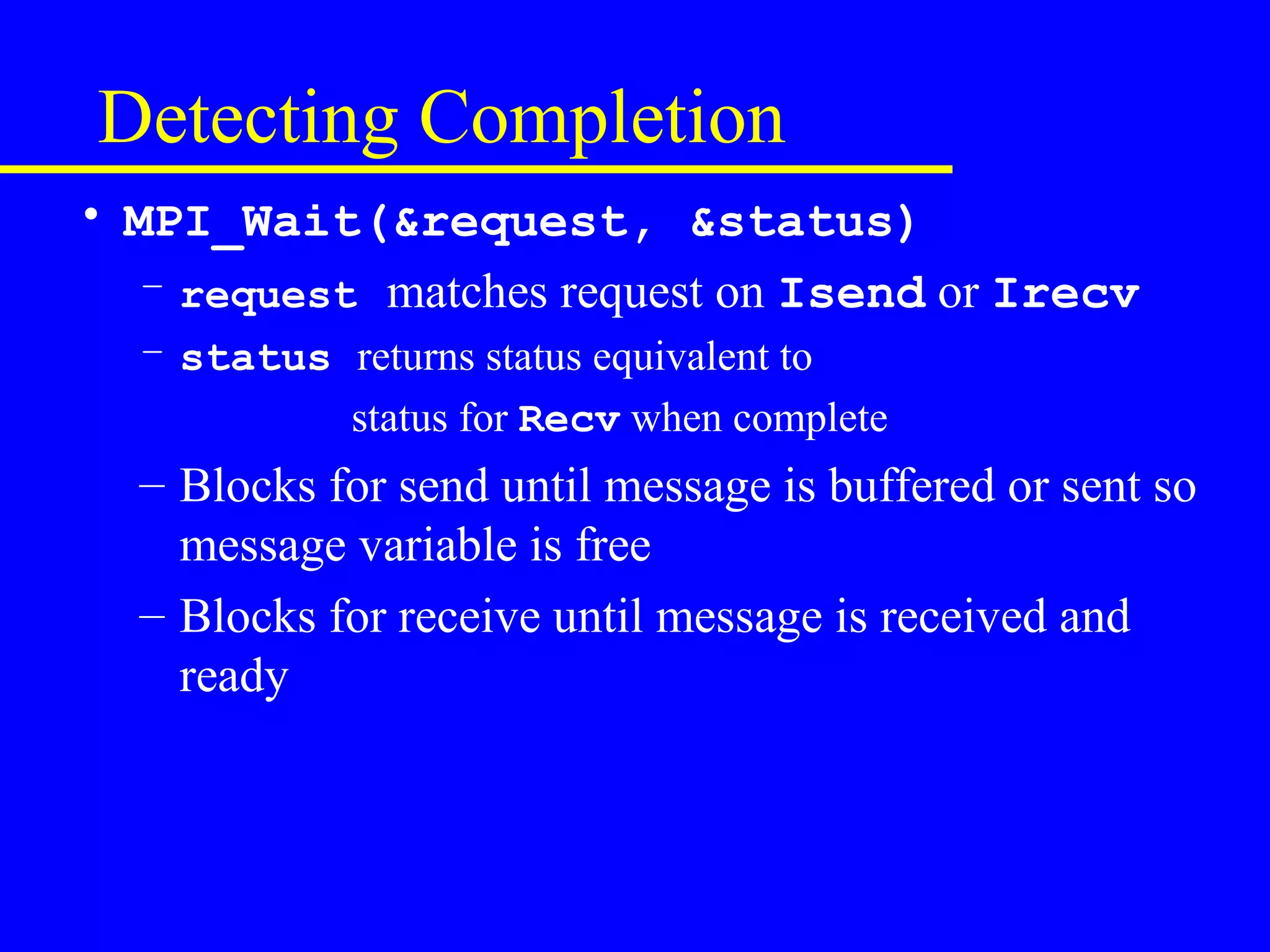 Detecting Completion

• MPI_Wait(&request, &status)
 – request matches request on Isend or Irecv
 – status returns status equivalent to status for Recv when complete
 – Blocks for send until message is buffered or sent so message variable is free
 – Blocks for receive until message is received and ready